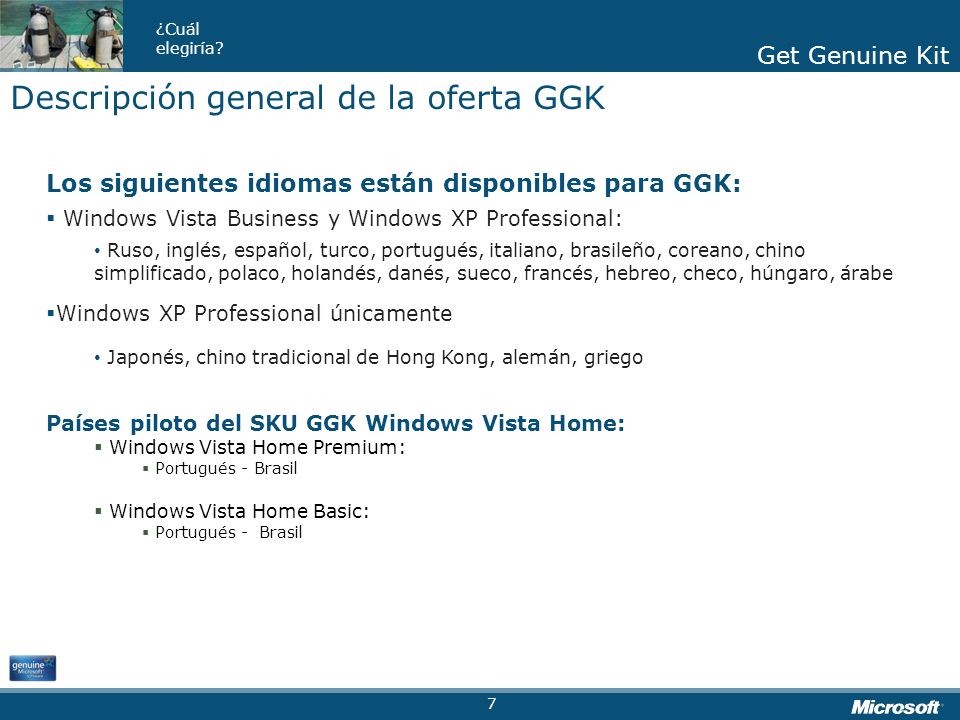 ¿Cuál elegiría?

Get Genuine Kit

Descripción general de la oferta GGK

Los siguientes idiomas están disponibles para GGK:

▪ Windows Vista Business y Windows XP Professional:

• Ruso, inglés, español, turco, portugués, italiano, brasileño, coreano, chino simplificado, polaco, holandés, danés, sueco, francés, hebreo, checo, húngaro, árabe

▪Windows XP Professional únicamente

• Japonés, chino tradicional de Hong Kong, alemán, griego

Países piloto del SKU GGK Windows Vista Home:

▪ Windows Vista Home Premium:

▪ Portugués - Brasil

▪ Windows Vista Home Basic:

▪ Portugués - Brasil

genuine Microsoft

7

Microsoft